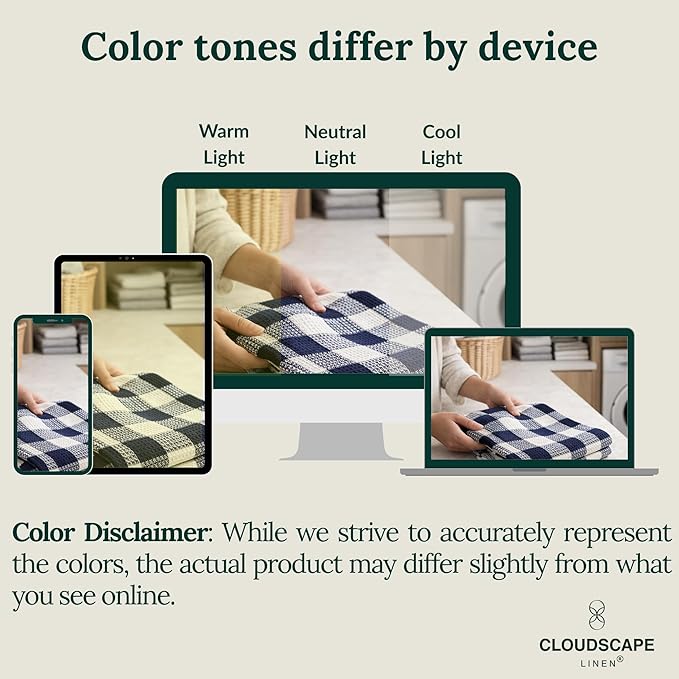 Color tones differ by device

Warm Light

Neutral Light

Cool Light

Color Disclaimer: While we strive to accurately represent the colors, the actual product may differ slightly from what you see online.

CLOUDSCAPE
LINEN®